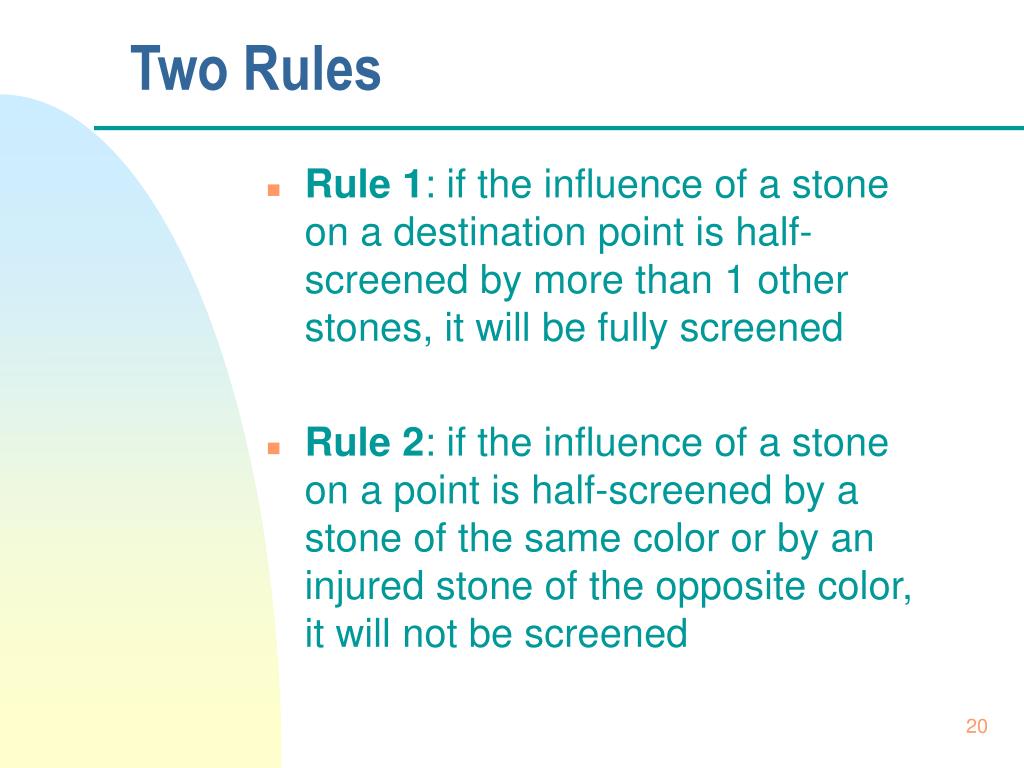 Two Rules

Rule 1: if the influence of a stone on a destination point is half-screened by more than 1 other stones, it will be fully screened

Rule 2: if the influence of a stone on a point is half-screened by a stone of the same color or by an injured stone of the opposite color, it will not be screened

20